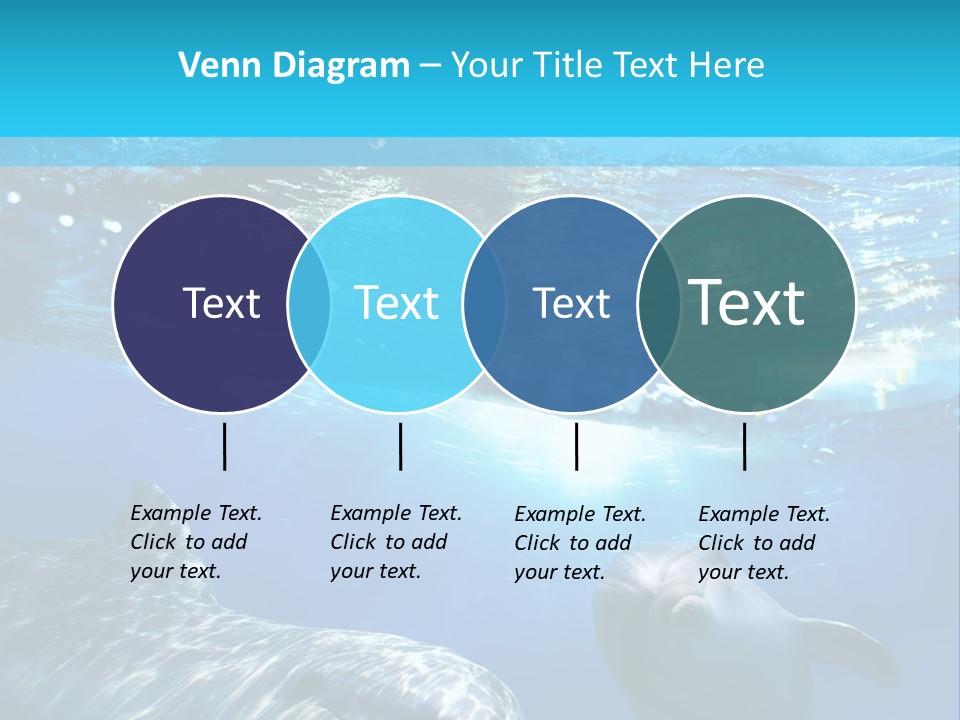 Venn Diagram – Your Title Text Here

Text

Text

Text

Text

Example Text. Click to add your text.

Example Text. Click to add your text.

Example Text. Click to add your text.

Example Text. Click to add your text.